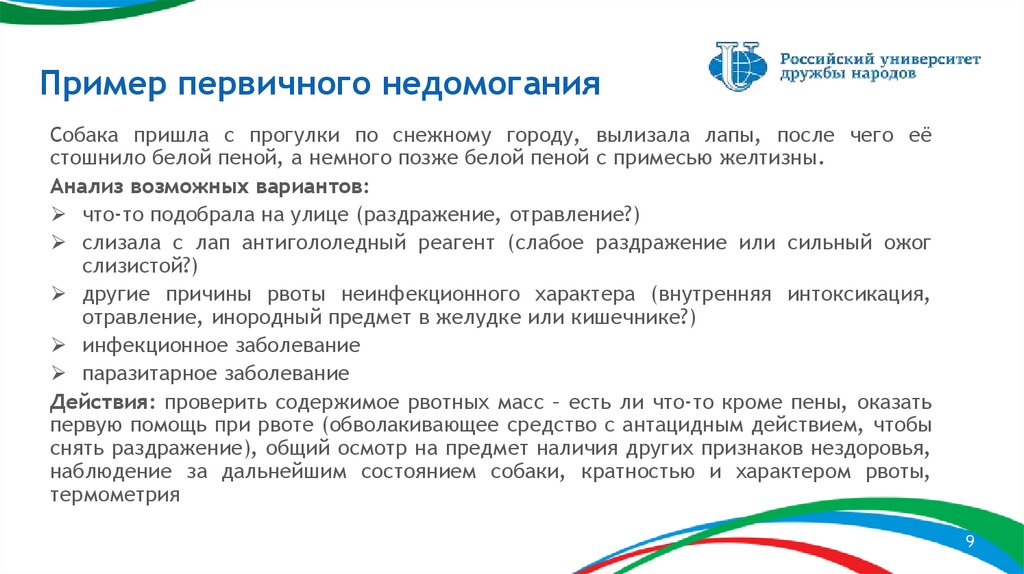 Пример первичного недомогания

Российский университет дружбы народов

Собака пришла с прогулки по снежному городу, вылизала лапы, после чего её стошнило белой пеной, а немного позже белой пеной с примесью желтизны.

Анализ возможных вариантов:
➢ что-то подобрала на улице (раздражение, отравление?)
➢ слизала с лап антигололедный реагент (слабое раздражение или сильный ожог слизистой?)
➢ другие причины рвоты неинфекционного характера (внутренняя интоксикация, отравление, инородный предмет в желудке или кишечнике?)
➢ инфекционное заболевание
➢ паразитарное заболевание

Действия: проверить содержимое рвотных масс – есть ли что-то кроме пены, оказать первую помощь при рвоте (обволакивающее средство с антацидным действием, чтобы снять раздражение), общий осмотр на предмет наличия других признаков нездоровья, наблюдение за дальнейшим состоянием собаки, кратностью и характером рвоты, термометрия

9